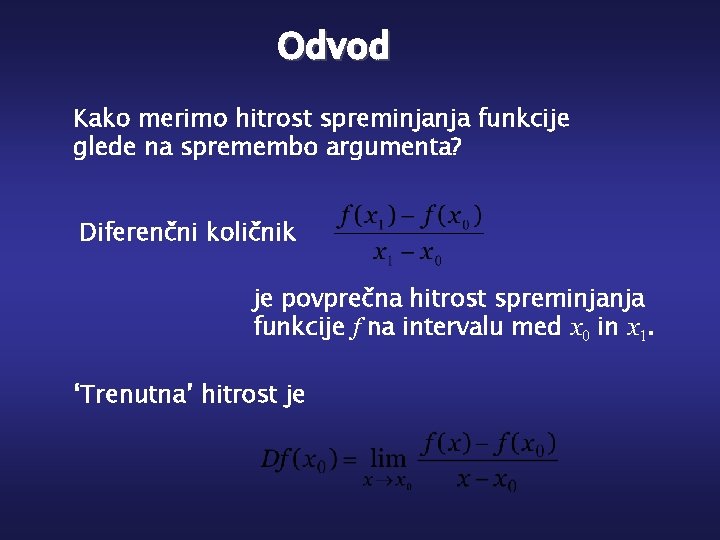 Odvod

Kako merimo hitrost spreminjanja funkcije glede na spremembo argumenta?

Diferenčni količnik $\frac{f(x_1)-f(x_0)}{x_1-x_0}$

je povprečna hitrost spreminjanja funkcije $f$ na intervalu med $x_0$ in $x_1$.

'Trenutna' hitrost je

$Df(x_0)=\lim_{x\to x_0}\frac{f(x)-f(x_0)}{x-x_0}$